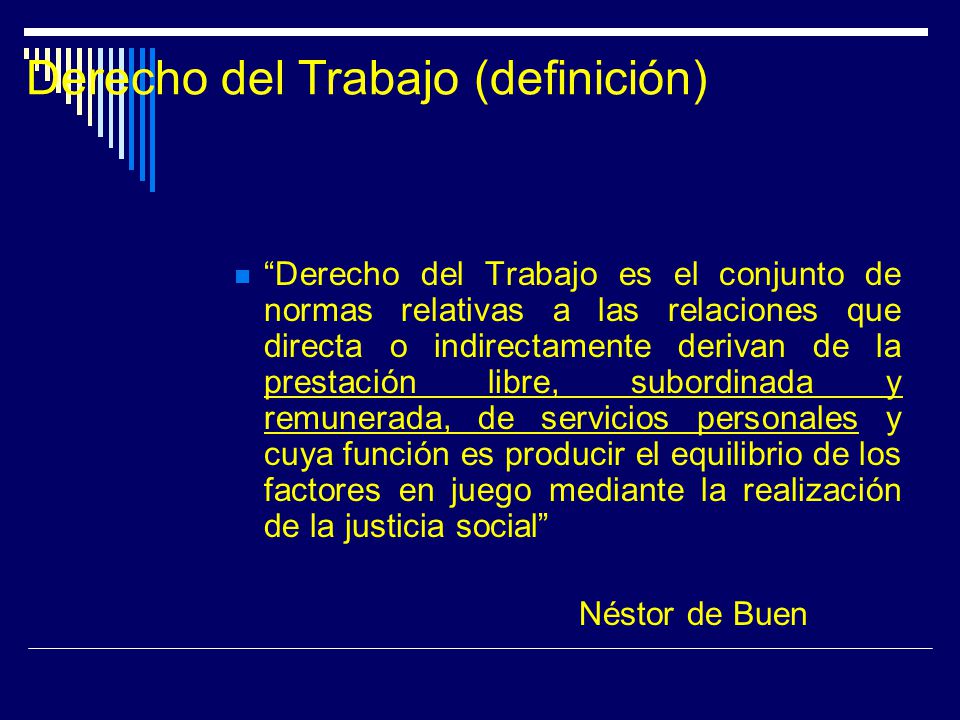 Derecho del Trabajo (definición)

“Derecho del Trabajo es el conjunto de normas relativas a las relaciones que directa o indirectamente derivan de la prestación libre, subordinada y remunerada, de servicios personales y cuya función es producir el equilibrio de los factores en juego mediante la realización de la justicia social”

Néstor de Buen